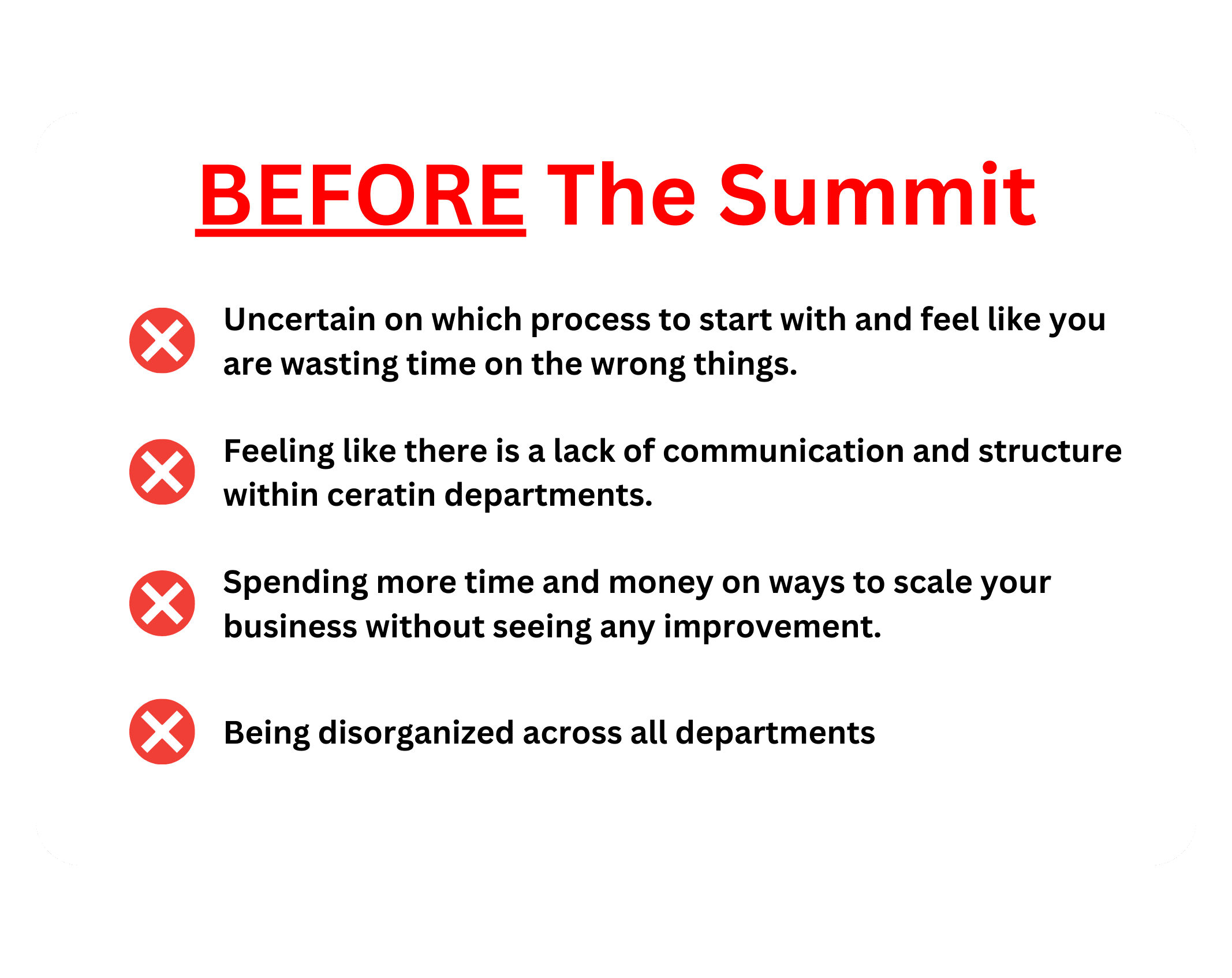 BEFORE The Summit

Uncertain on which process to start with and feel like you are wasting time on the wrong things.

Feeling like there is a lack of communication and structure within ceratin departments.

Spending more time and money on ways to scale your business without seeing any improvement.

Being disorganized across all departments